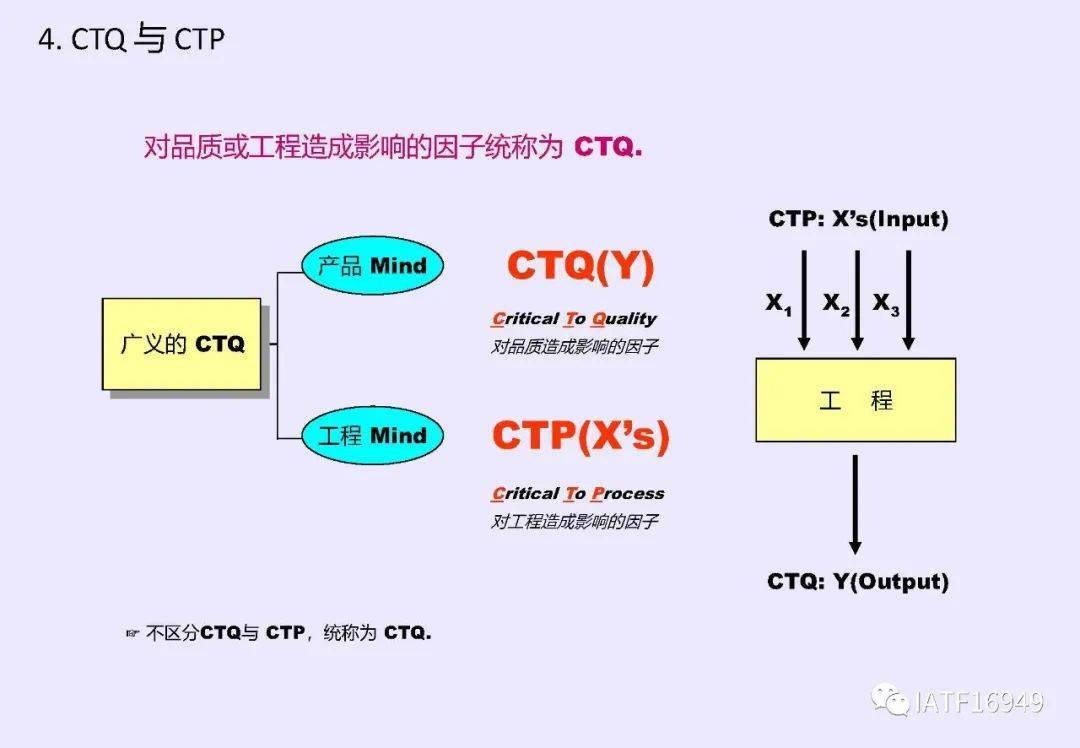 4. CTQ 与 CTP

对品质或工程造成影响的因子统称为 CTQ.

广义的 CTQ

产品 Mind

工程 Mind

CTQ(Y)

Critical To Quality
对品质造成影响的因子

CTP(X's)

Critical To Process
对工程造成影响的因子

CTP: X's(Input)

$X_1$ $X_2$ $X_3$

工 程

CTQ: Y(Output)

☞ 不区分CTQ与 CTP，统称为 CTQ.

IATF16949